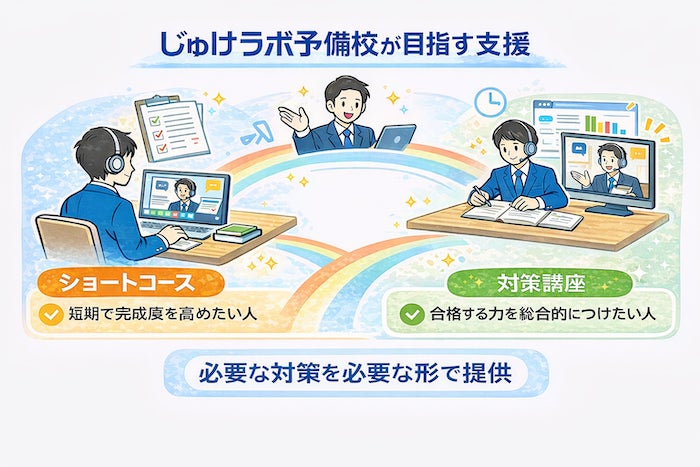 じゅけラボ予備校が目指す支援

ショートコース

短期で完成度を高めたい人

対策講座

合格する力を総合的につけたい人

必要な対策を必要な形で提供